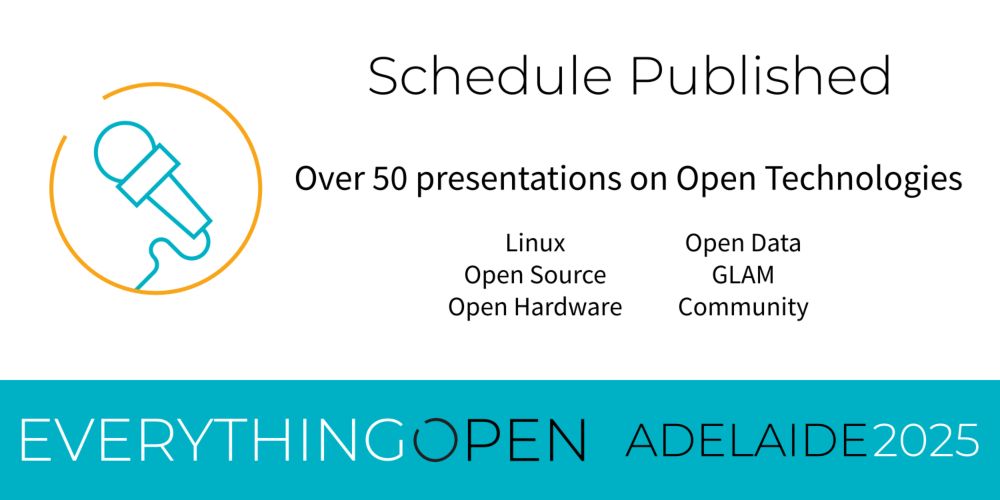 Schedule Published

Over 50 presentations on Open Technologies

Linux
Open Source
Open Hardware

Open Data
GLAM
Community

EVERYTHINGOPEN ADELAIDE2025